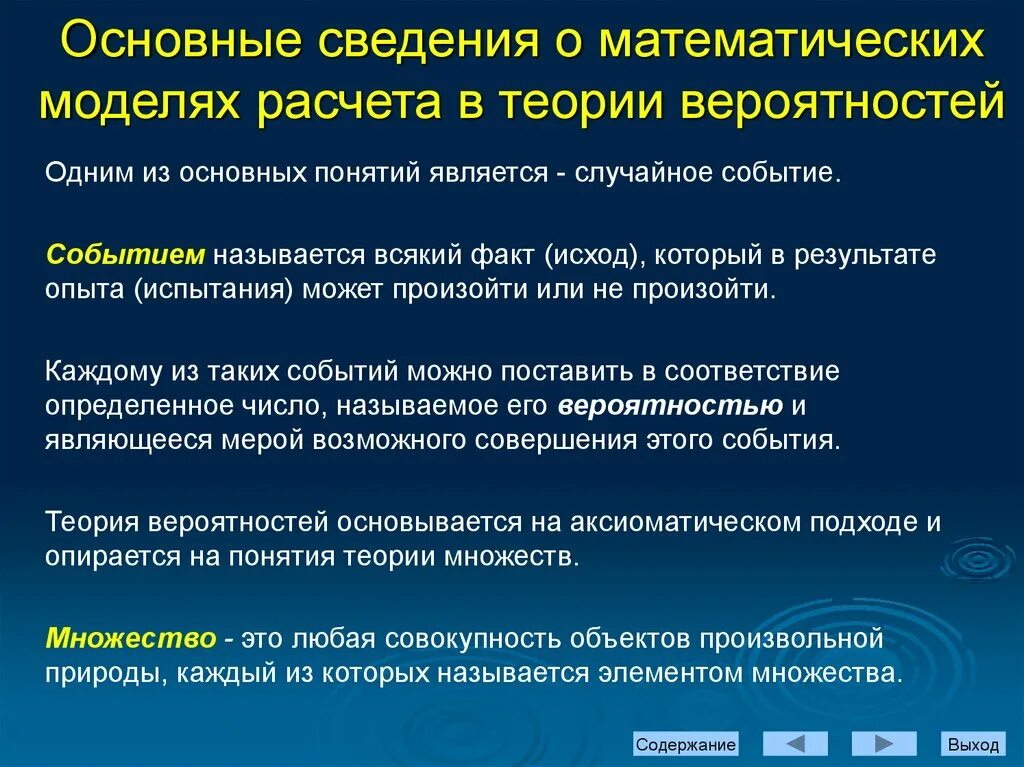 Основные сведения о математических моделях расчета в теории вероятностей

Одним из основных понятий является - случайное событие.

Событием называется всякий факт (исход), который в результате опыта (испытания) может произойти или не произойти.

Каждому из таких событий можно поставить в соответствие определенное число, называемое его вероятностью и являющееся мерой возможного совершения этого события.

Теория вероятностей основывается на аксиоматическом подходе и опирается на понятия теории множеств.

Множество - это любая совокупность объектов произвольной природы, каждый из которых называется элементом множества.

Содержание

Выход